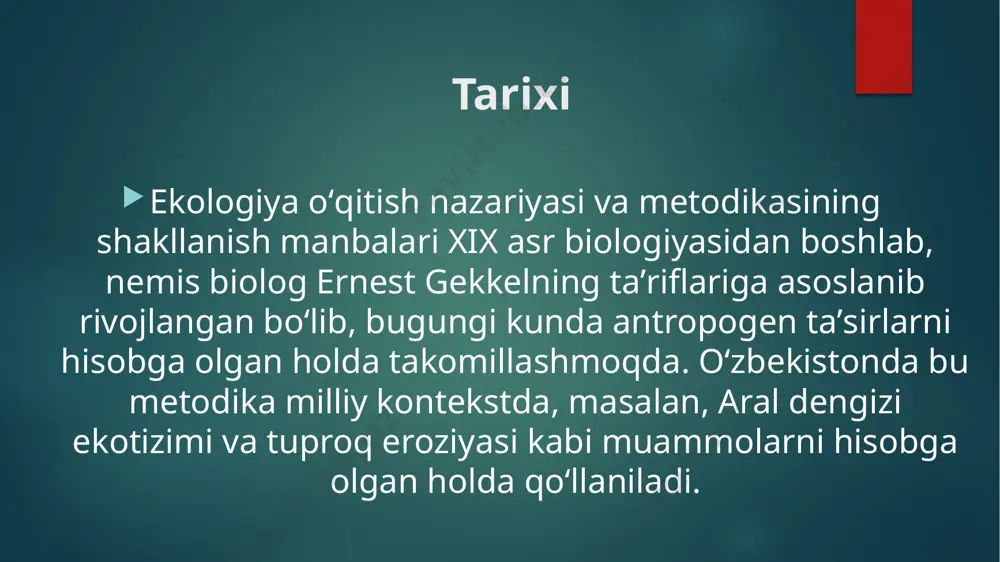 Tarixi

Ekologiya o‘qitish nazariyasi va metodikasining shakllanish manbalari XIX asr biologiyasidan boshlab, nemis biolog Ernest Gekkelning ta’riflariga asoslanib rivojlangan bo‘lib, bugungi kunda antropogen ta’sirlarni hisobga olgan holda takomillashmoqda. O‘zbekistonda bu metodika milliy kontekstda, masalan, Aral dengizi ekotizimi va tuproq eroziyasi kabi muammolarni hisobga olgan holda qo‘llaniladi.